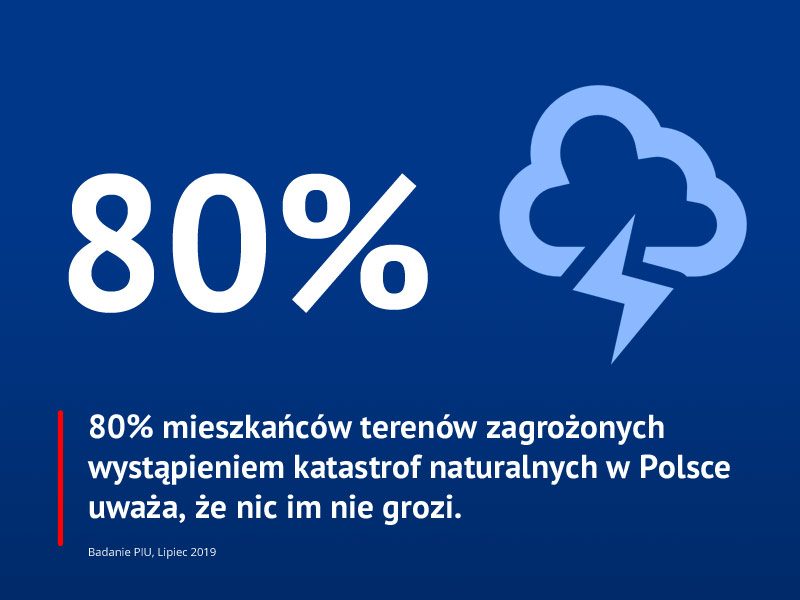 80%

80% mieszkańców terenów zagrożonych wystąpieniem katastrof naturalnych w Polsce uważa, że nic im nie grozi.

Badanie PIU, Lipiec 2019